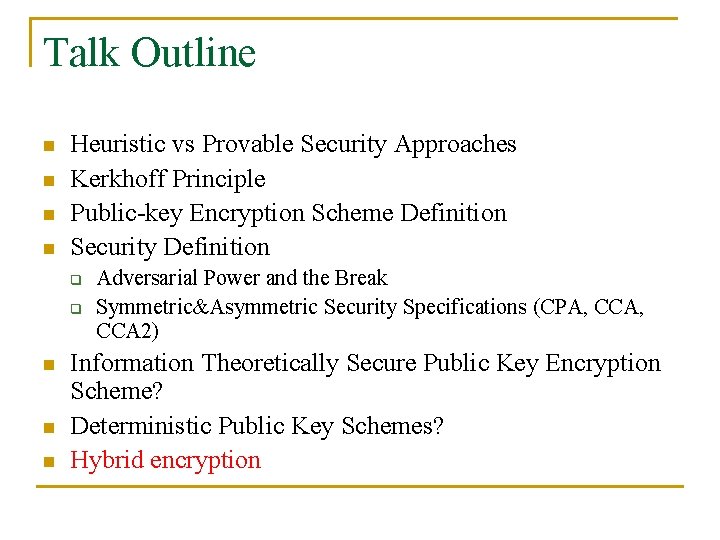 Talk Outline

- Heuristic vs Provable Security Approaches
- Kerkhoff Principle
- Public-key Encryption Scheme Definition
- Security Definition
  - Adversarial Power and the Break
  - Symmetric&Asymmetric Security Specifications (CPA, CCA, CCA2)
- Information Theoretically Secure Public Key Encryption Scheme?
- Deterministic Public Key Schemes?
- Hybrid encryption